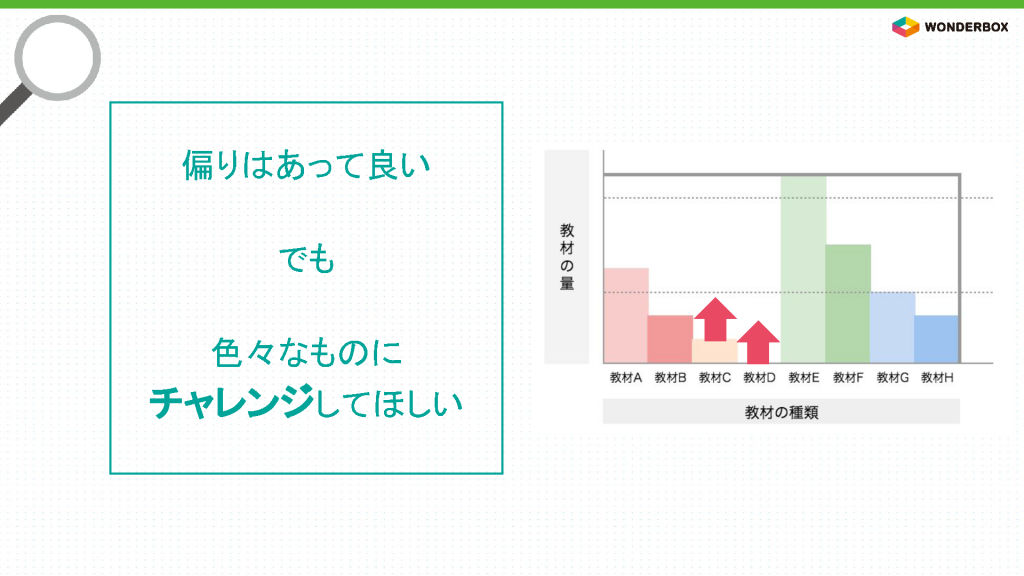 WONDERBOX

偏りはあって良い

でも

色々なものに
チャレンジしてほしい

教材の量

教材A 教材B 教材C 教材D 教材E 教材F 教材G 教材H

教材の種類